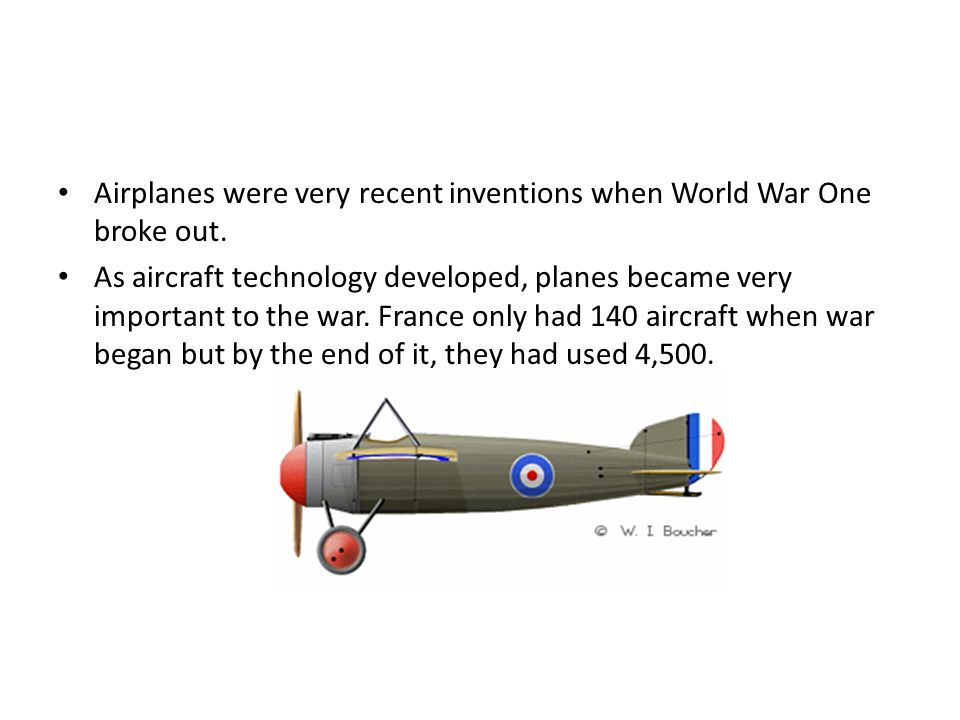 • Airplanes were very recent inventions when World War One broke out.
• As aircraft technology developed, planes became very important to the war. France only had 140 aircraft when war began but by the end of it, they had used 4,500.

© W. I. Boucher